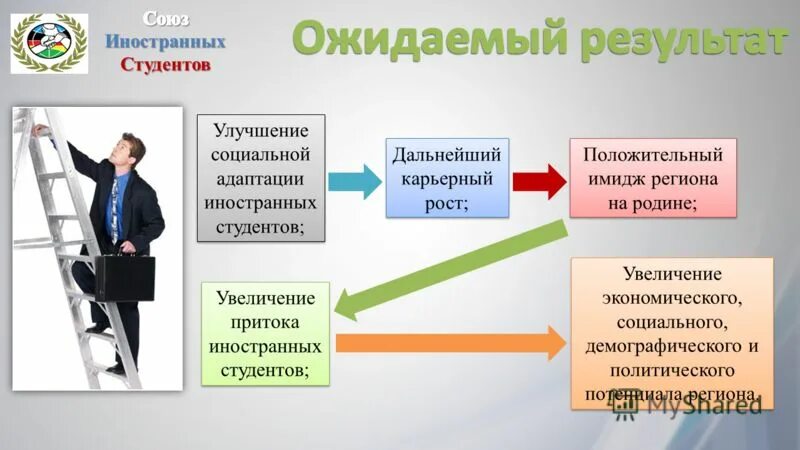 Союз
Иностранных
Студентов

Ожидаемый результат

Улучшение социальной адаптации иностранных студентов;

Дальнейший карьерный рост;

Положительный имидж региона на родине;

Увеличение притока иностранных студентов;

Увеличение экономического, социального, демографического и политического потенциала региона.

MyShared